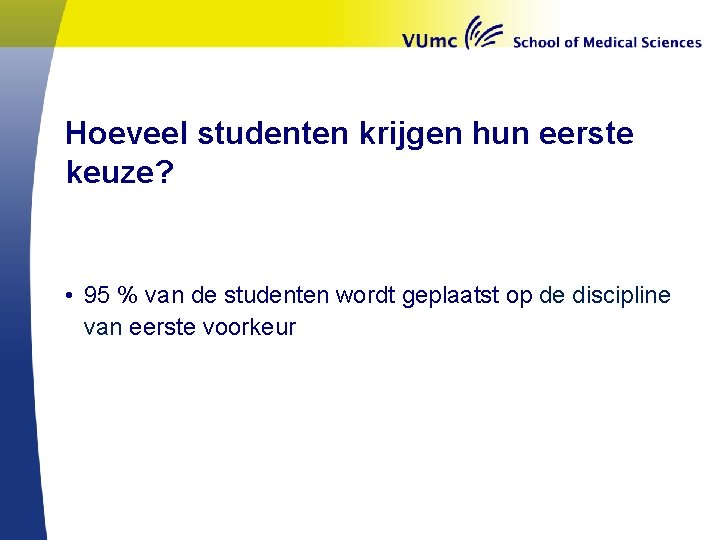 VUmc School of Medical Sciences

Hoeveel studenten krijgen hun eerste keuze?

• 95 % van de studenten wordt geplaatst op de discipline van eerste voorkeur